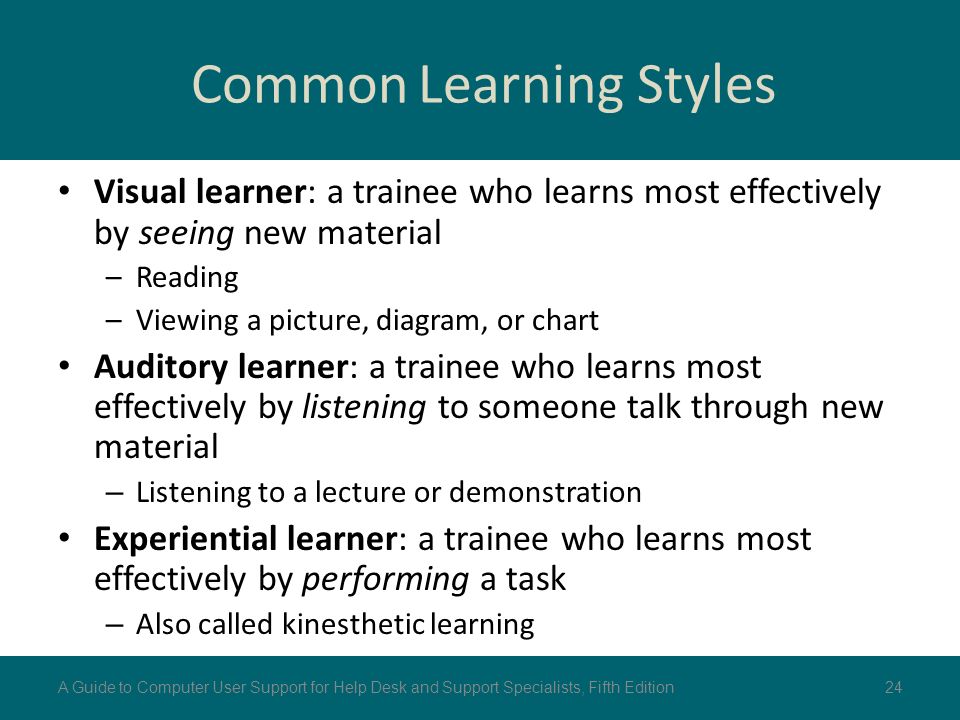 Common Learning Styles

• Visual learner: a trainee who learns most effectively by seeing new material
– Reading
– Viewing a picture, diagram, or chart

• Auditory learner: a trainee who learns most effectively by listening to someone talk through new material
– Listening to a lecture or demonstration

• Experiential learner: a trainee who learns most effectively by performing a task
– Also called kinesthetic learning

A Guide to Computer User Support for Help Desk and Support Specialists, Fifth Edition

24